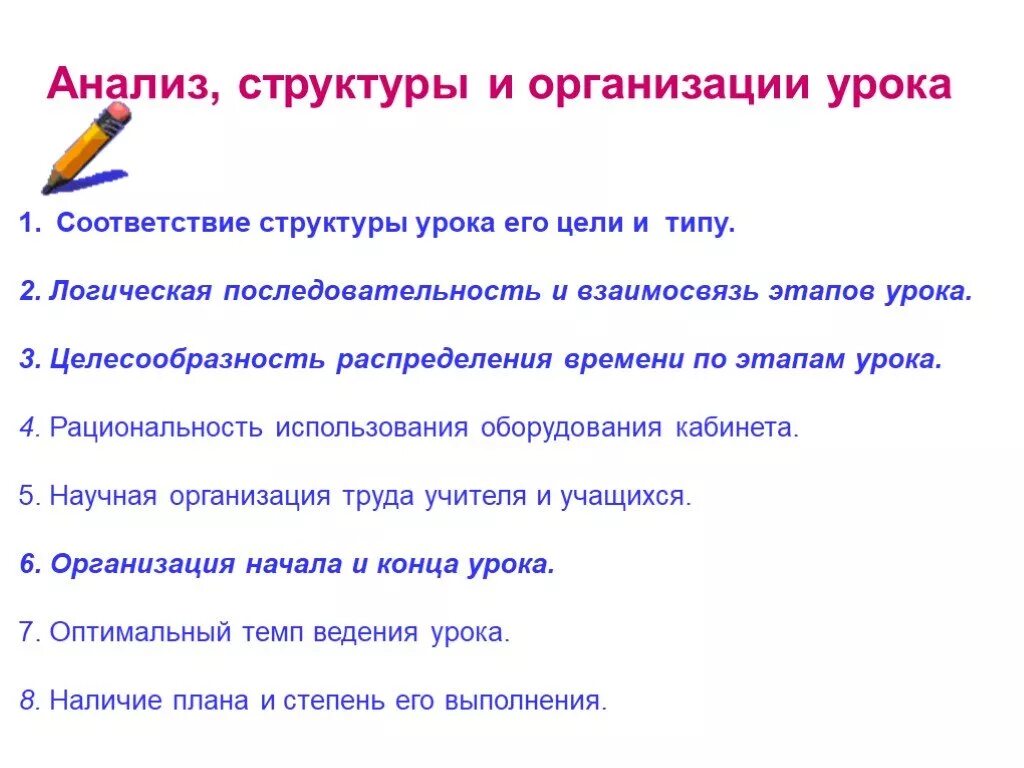 Анализ, структуры и организации урока

1. Соответствие структуры урока его цели и типу.

2. Логическая последовательность и взаимосвязь этапов урока.

3. Целесообразность распределения времени по этапам урока.

4. Рациональность использования оборудования кабинета.

5. Научная организация труда учителя и учащихся.

6. Организация начала и конца урока.

7. Оптимальный темп ведения урока.

8. Наличие плана и степень его выполнения.